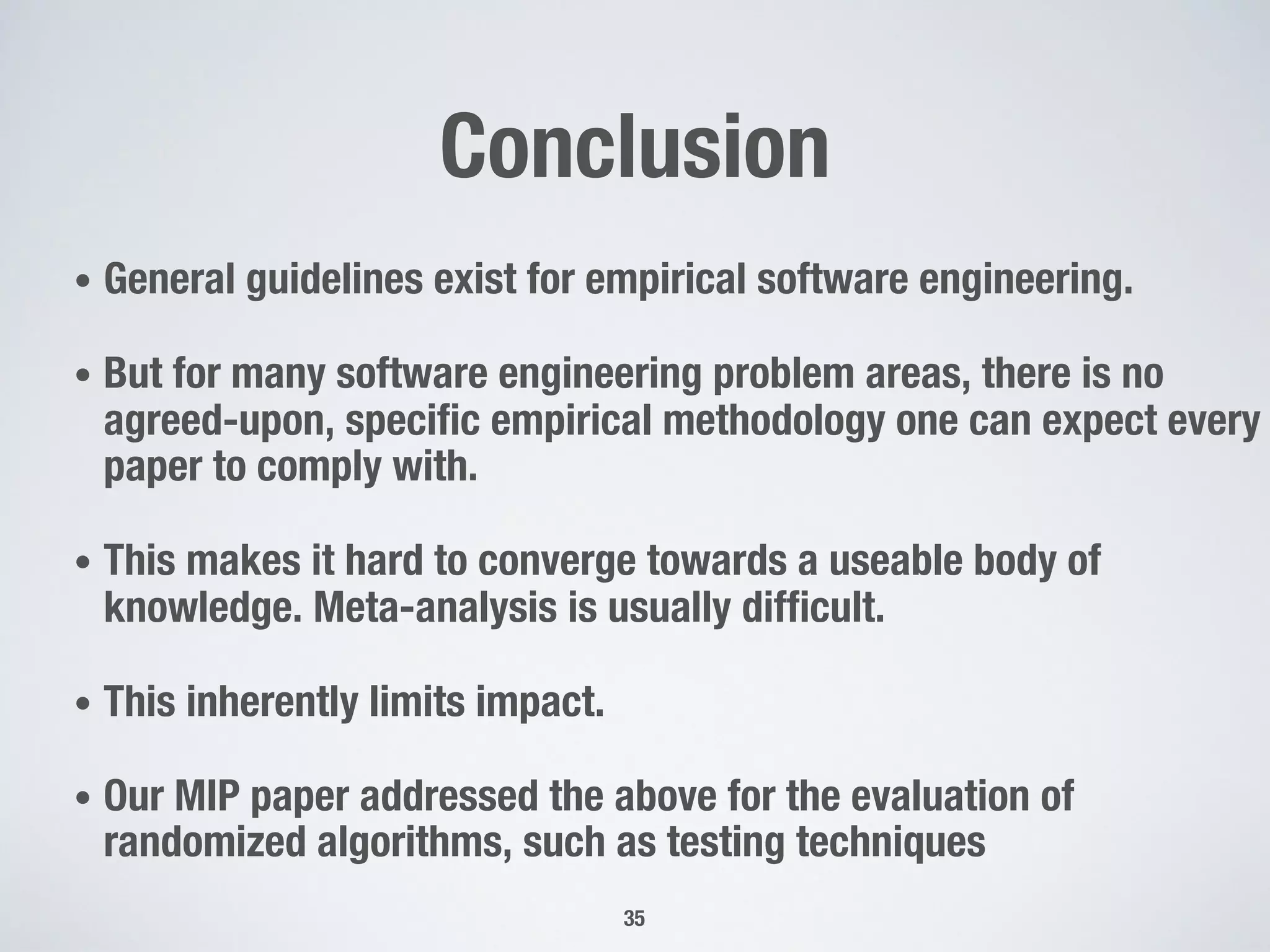 Conclusion

• General guidelines exist for empirical software engineering.

• But for many software engineering problem areas, there is no agreed-upon, specific empirical methodology one can expect every paper to comply with.

• This makes it hard to converge towards a useable body of knowledge. Meta-analysis is usually difficult.

• This inherently limits impact.

• Our MIP paper addressed the above for the evaluation of randomized algorithms, such as testing techniques

35